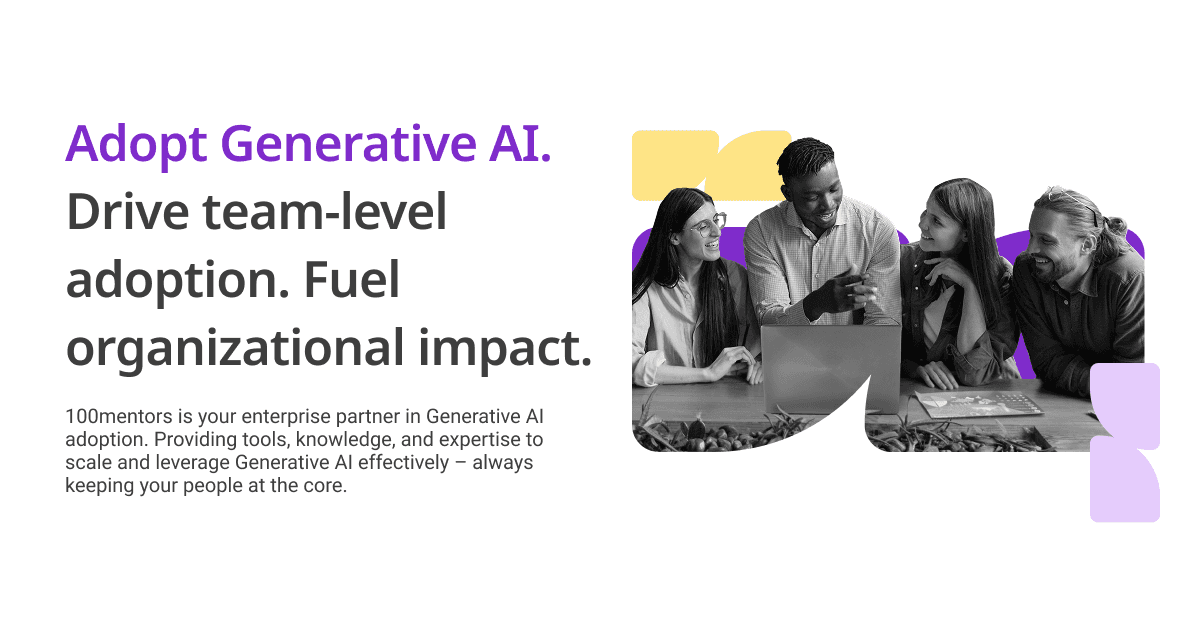 Adopt Generative AI.
Drive team-level adoption. Fuel organizational impact.

100mentors is your enterprise partner in Generative AI adoption. Providing tools, knowledge, and expertise to scale and leverage Generative AI effectively – always keeping your people at the core.